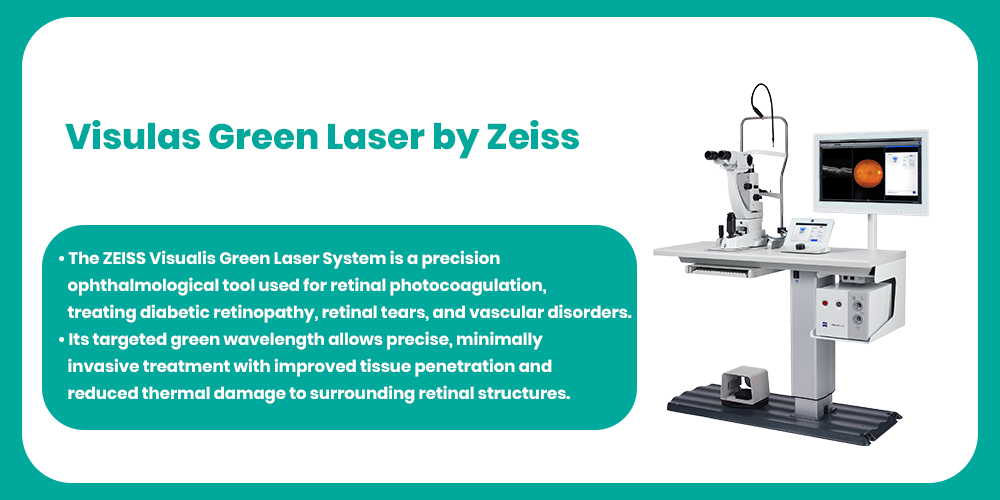 Visulas Green Laser by Zeiss

• The ZEISS Visualis Green Laser System is a precision ophthalmological tool used for retinal photocoagulation, treating diabetic retinopathy, retinal tears, and vascular disorders.
• Its targeted green wavelength allows precise, minimally invasive treatment with improved tissue penetration and reduced thermal damage to surrounding retinal structures.